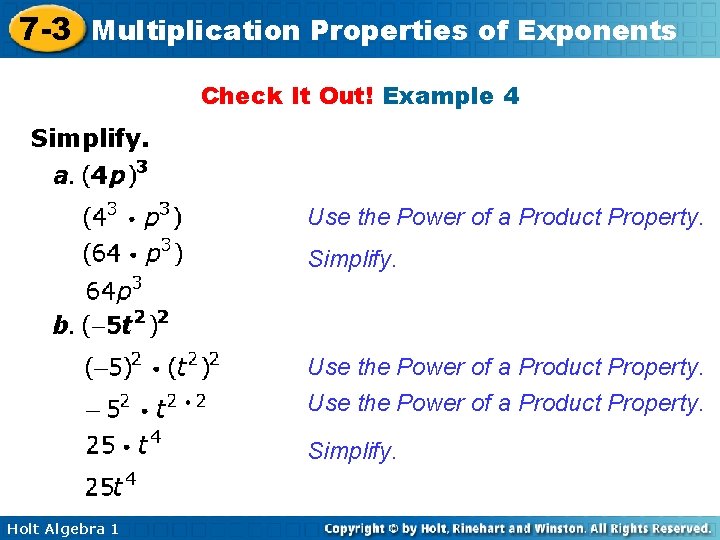 7-3 Multiplication Properties of Exponents

Check It Out! Example 4

Simplify.

a. $(4p)^3$

$(4^3 \cdot p^3)$ Use the Power of a Product Property.

$(64 \cdot p^3)$ Simplify.

$64p^3$

b. $(-5t^2)^2$

$(-5)^2 \cdot (t^2)^2$ Use the Power of a Product Property.

$-5^2 \cdot t^{2 \cdot 2}$ Use the Power of a Product Property.

$25 \cdot t^4$ Simplify.

$25t^4$

Holt Algebra 1

Copyright © by Holt, Rinehart and Winston. All Rights Reserved.